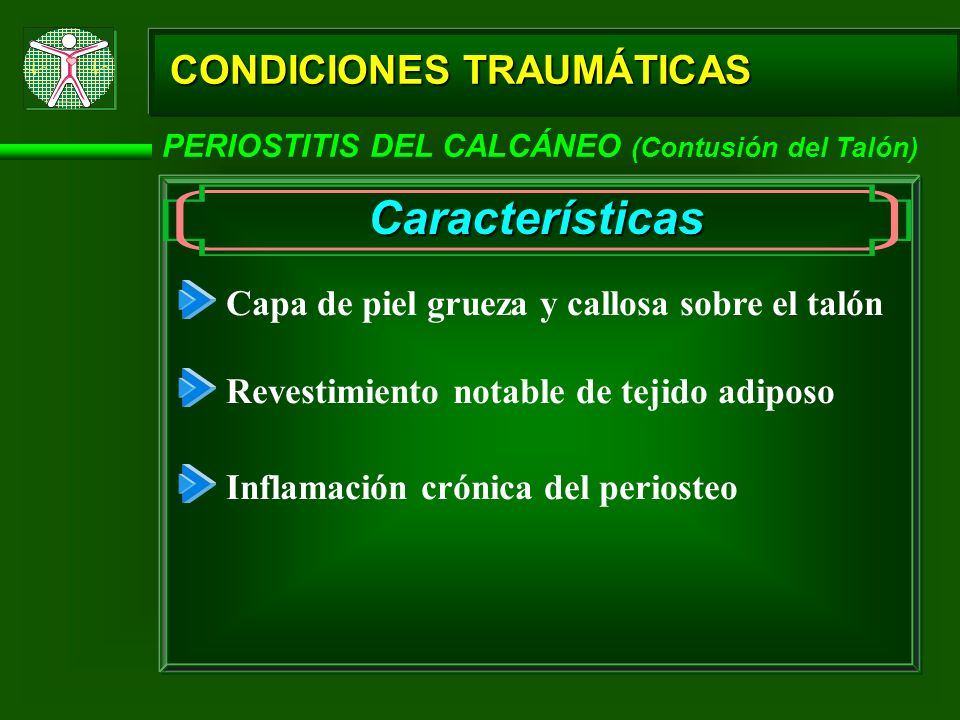 CONDICIONES TRAUMÁTICAS

PERIOSTITIS DEL CALCÁNEO (Contusión del Talón)

Características

Capa de piel grueza y callosa sobre el talón

Revestimiento notable de tejido adiposo

Inflamación crónica del periosteo